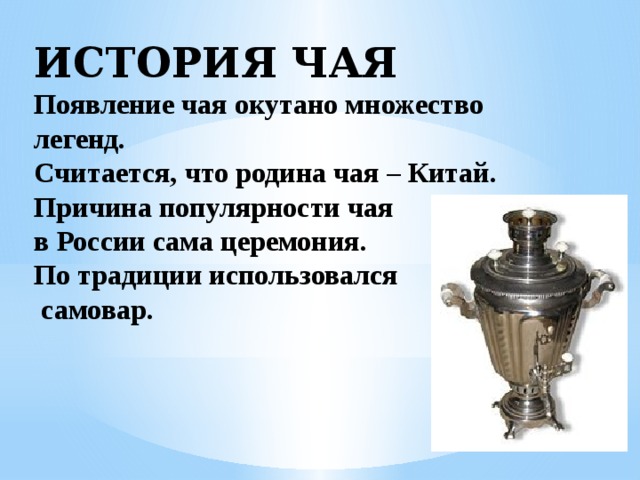 ИСТОРИЯ ЧАЯ

Появление чая окутано множество легенд.
Считается, что родина чая – Китай.
Причина популярности чая в России сама церемония.
По традиции использовался самовар.